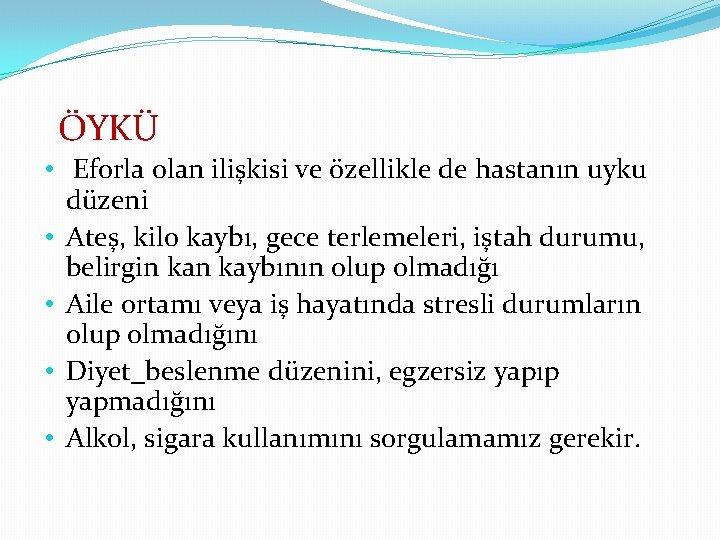 ÖYKÜ

• Eforla olan ilişkisi ve özellikle de hastanın uyku düzeni
• Ateş, kilo kaybı, gece terlemeleri, iştah durumu, belirgin kan kaybının olup olmadığı
• Aile ortamı veya iş hayatında stresli durumların olup olmadığını
• Diyet_beslenme düzenini, egzersiz yapıp yapmadığını
• Alkol, sigara kullanımını sorgulamamız gerekir.